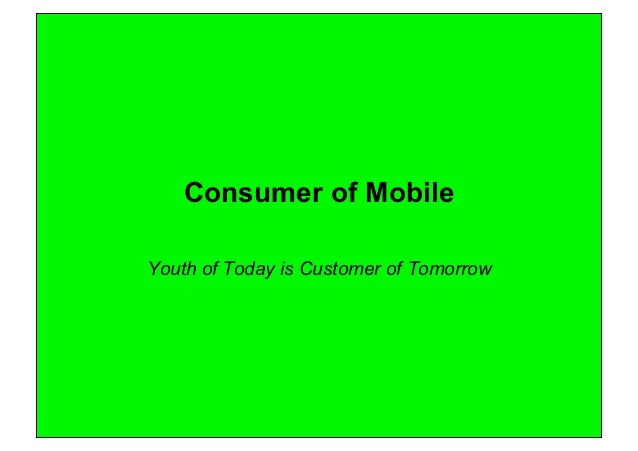 Consumer of Mobile

Youth of Today is Customer of Tomorrow